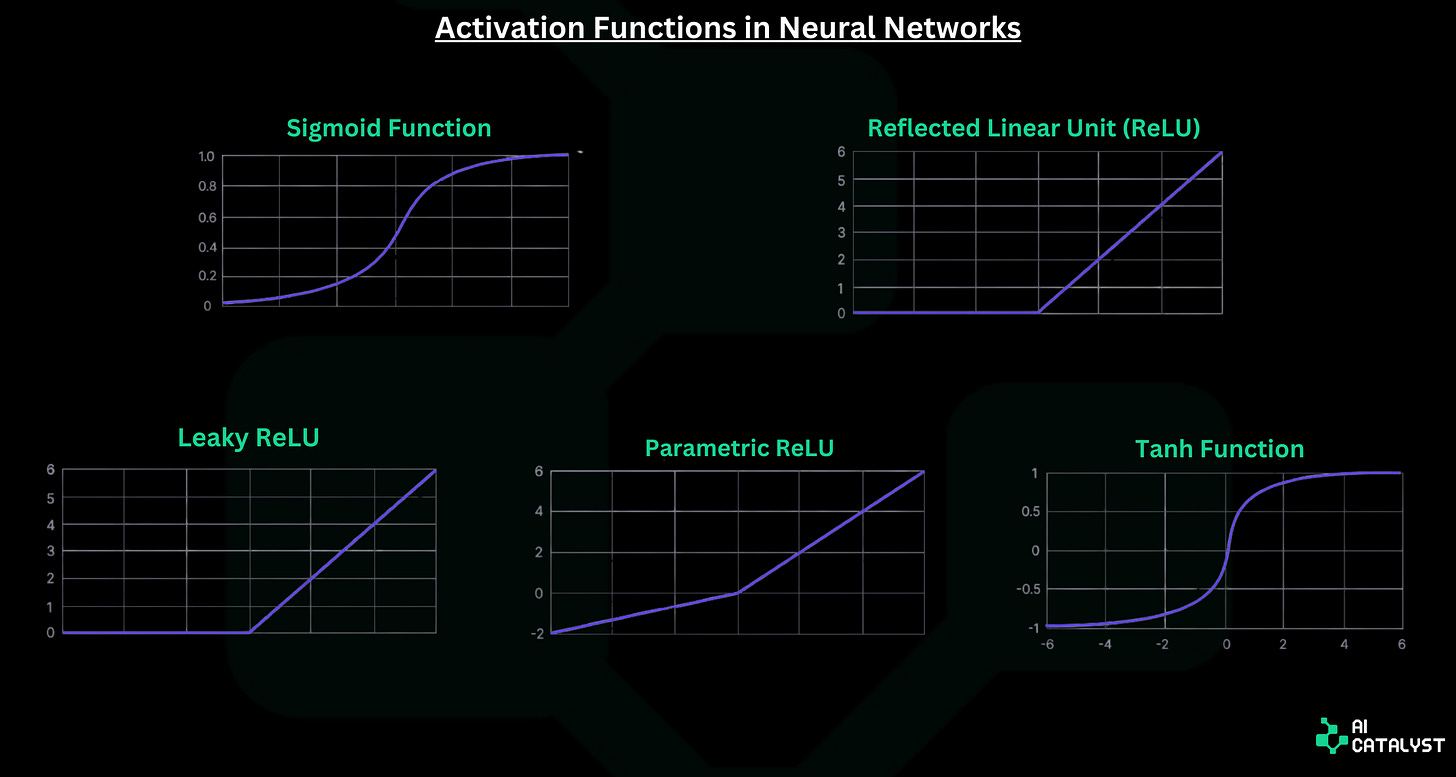 Activation Functions in Neural Networks

Sigmoid Function

1.0
0.8
0.6
0.4
0.2
0

Reflected Linear Unit (ReLU)

6
5
4
3
2
1
0

Leaky ReLU

6
5
4
3
2
1
0

Parametric ReLU

6
4
2
0
-2

Tanh Function

1
0.5
0
-0.5
-1
-6 -4 -2 0 2 4 6

AI CATALYST